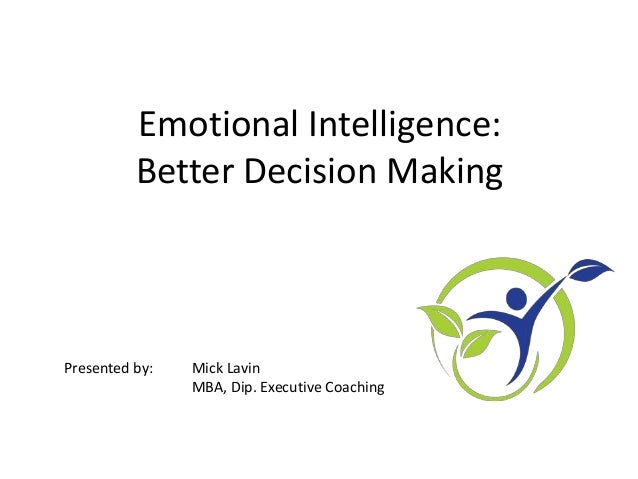 Emotional Intelligence:
Better Decision Making

Presented by: Mick Lavin
MBA, Dip. Executive Coaching